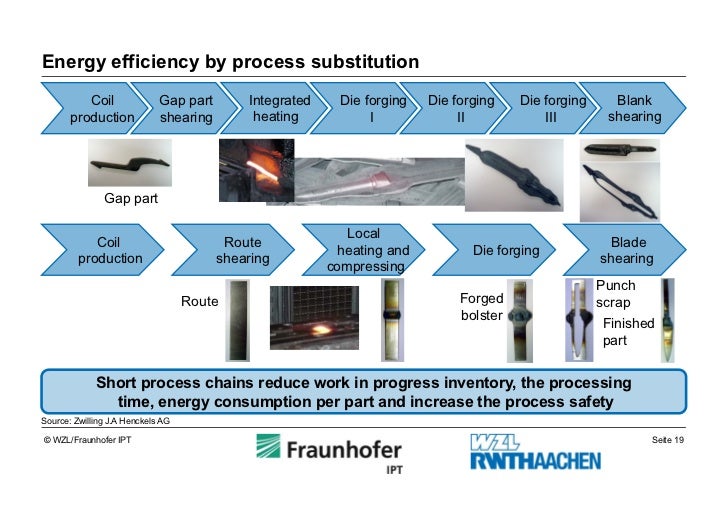 Energy efficiency by process substitution

Coil production

Gap part shearing

Integrated heating

Die forging I

Die forging II

Die forging III

Blank shearing

Gap part

Coil production

Route shearing

Local heating and compressing

Die forging

Blade shearing

Route

Forged bolster

Punch scrap

Finished part

Short process chains reduce work in progress inventory, the processing time, energy consumption per part and increase the process safety

Source: Zwilling J.A Henckels AG

© WZL/Fraunhofer IPT

Fraunhofer IPT

WZL RWTHAACHEN

Seite 19